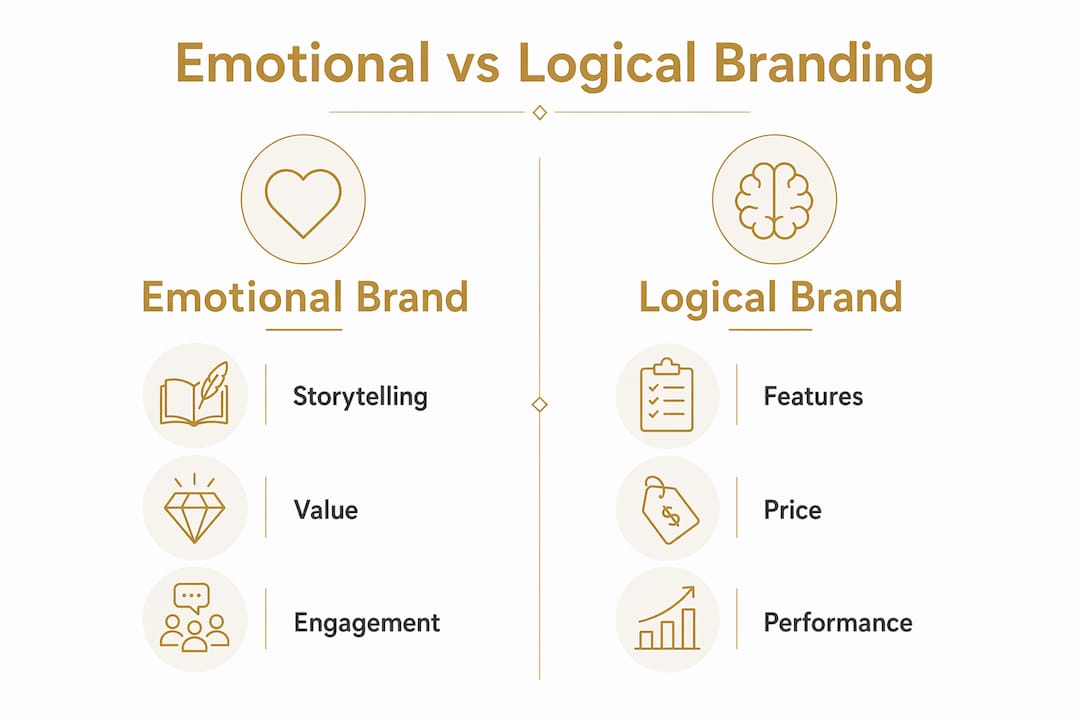 Emotional vs Logical Branding

Emotional Brand

Storytelling

Value

Engagement

Logical Brand

Features

Price

Performance